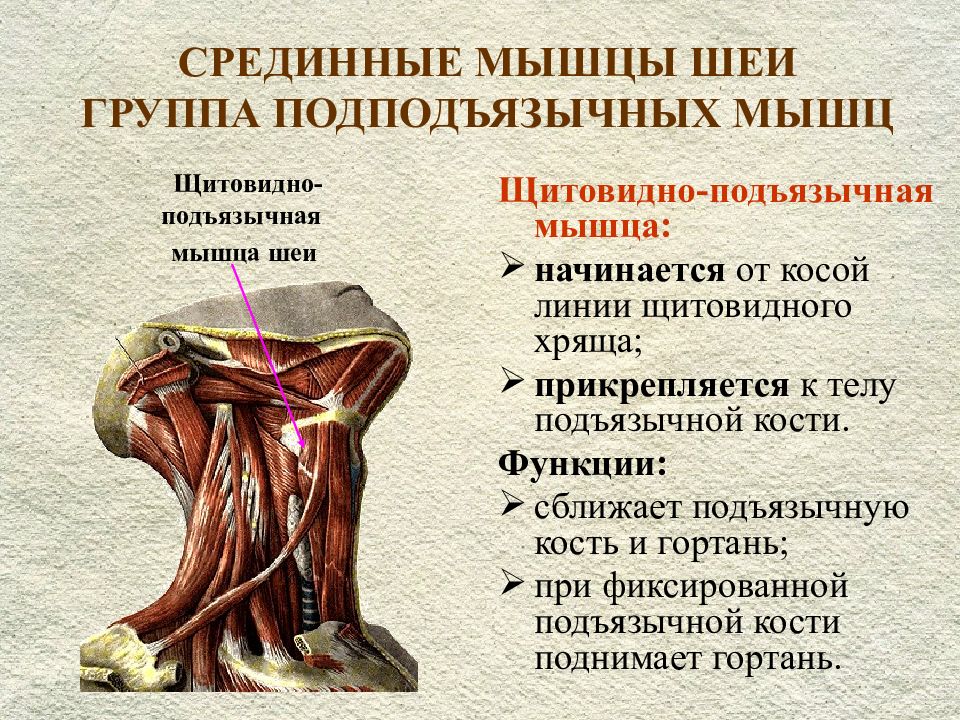 СРЕДИННЫЕ МЫШЦЫ ШЕИ
ГРУППА ПОДПОДЪЯЗЫЧНЫХ МЫШЦ

Щитовидно-подъязычная мышца шеи

Щитовидно-подъязычная мышца:

➢ начинается от косой линии щитовидного хряща;

➢ прикрепляется к телу подъязычной кости.

Функции:

➢ сближает подъязычную кость и гортань;

➢ при фиксированной подъязычной кости поднимает гортань.